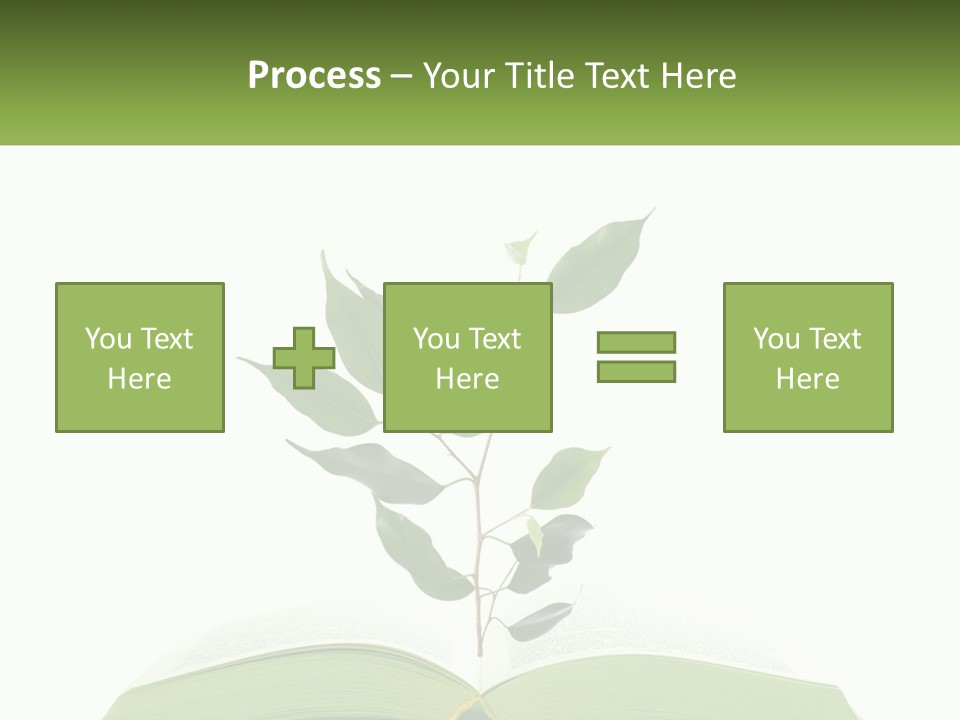 Process – Your Title Text Here

You Text Here

You Text Here

You Text Here